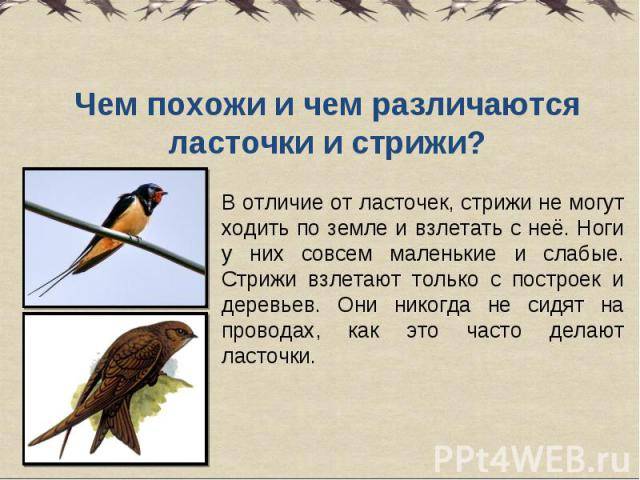 Чем похожи и чем различаются ласточки и стрижи?

В отличие от ласточек, стрижи не могут ходить по земле и взлетать с неё. Ноги у них совсем маленькие и слабые. Стрижи взлетают только с построек и деревьев. Они никогда не сидят на проводах, как это часто делают ласточки.

PPt4WEB.ru